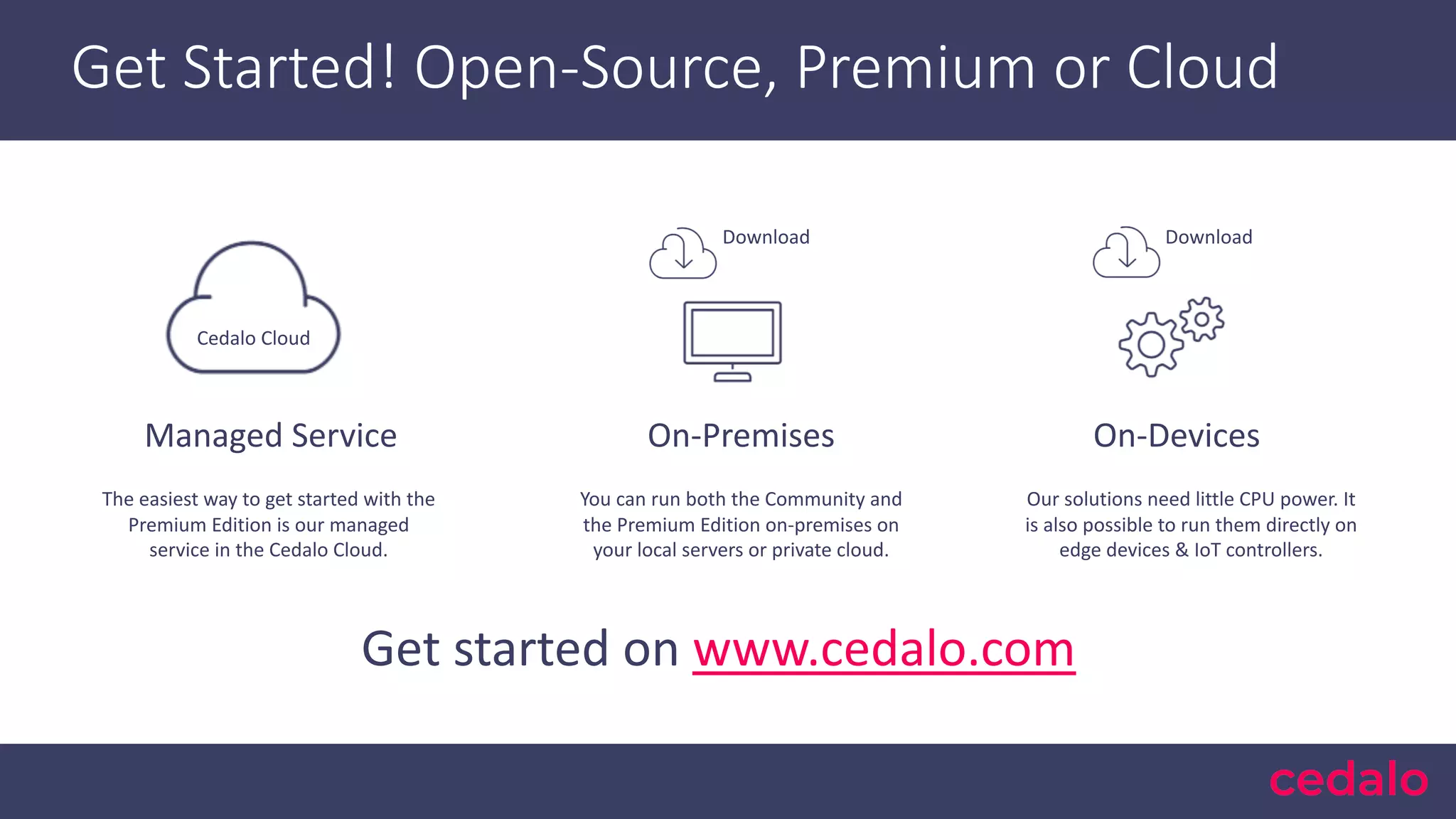 Get Started! Open-Source, Premium or Cloud

Cedalo Cloud

Managed Service

The easiest way to get started with the Premium Edition is our managed service in the Cedalo Cloud.

Download

On-Premises

You can run both the Community and the Premium Edition on-premises on your local servers or private cloud.

Download

On-Devices

Our solutions need little CPU power. It is also possible to run them directly on edge devices & IoT controllers.

Get started on www.cedalo.com

cedalo